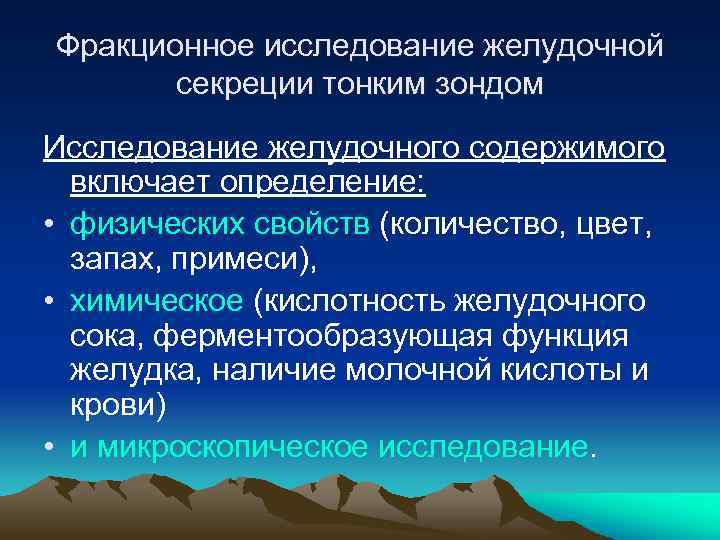 Фракционное исследование желудочной секреции тонким зондом

Исследование желудочного содержимого включает определение:

• физических свойств (количество, цвет, запах, примеси),
• химическое (кислотность желудочного сока, ферментообразующая функция желудка, наличие молочной кислоты и крови)
• и микроскопическое исследование.